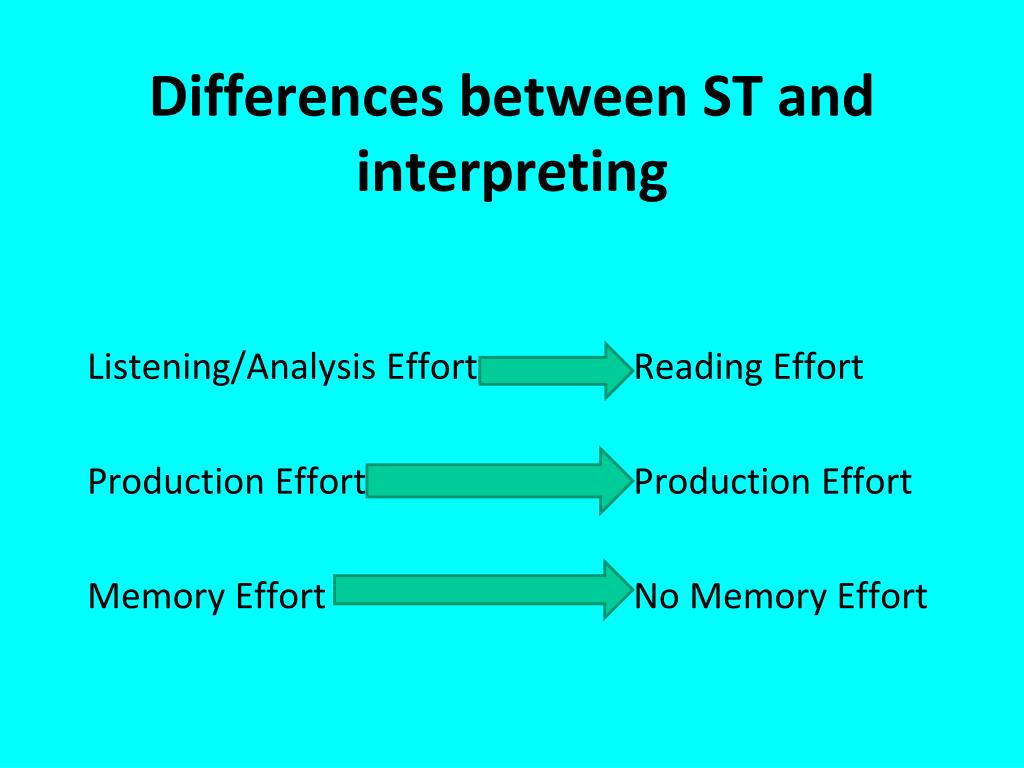 Differences between ST and interpreting

Listening/Analysis Effort Reading Effort

Production Effort Production Effort

Memory Effort No Memory Effort